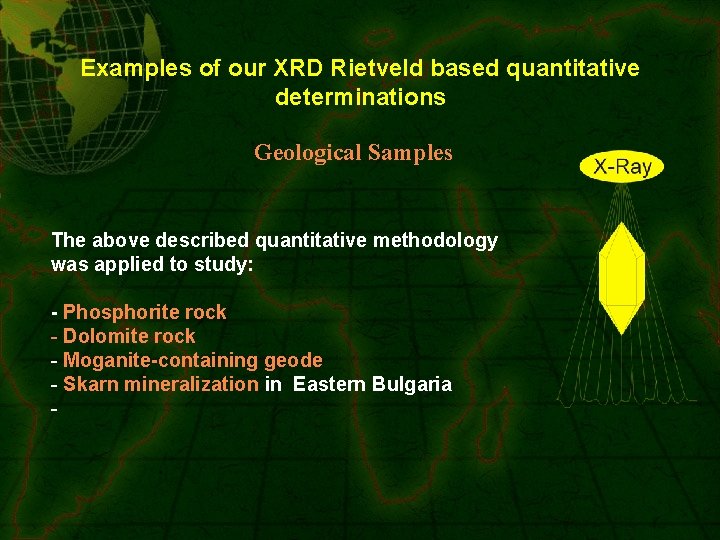 Examples of our XRD Rietveld based quantitative determinations

Geological Samples

X-Ray

The above described quantitative methodology was applied to study:

- Phosphorite rock
- Dolomite rock
- Moganite-containing geode
- Skarn mineralization in Eastern Bulgaria
-